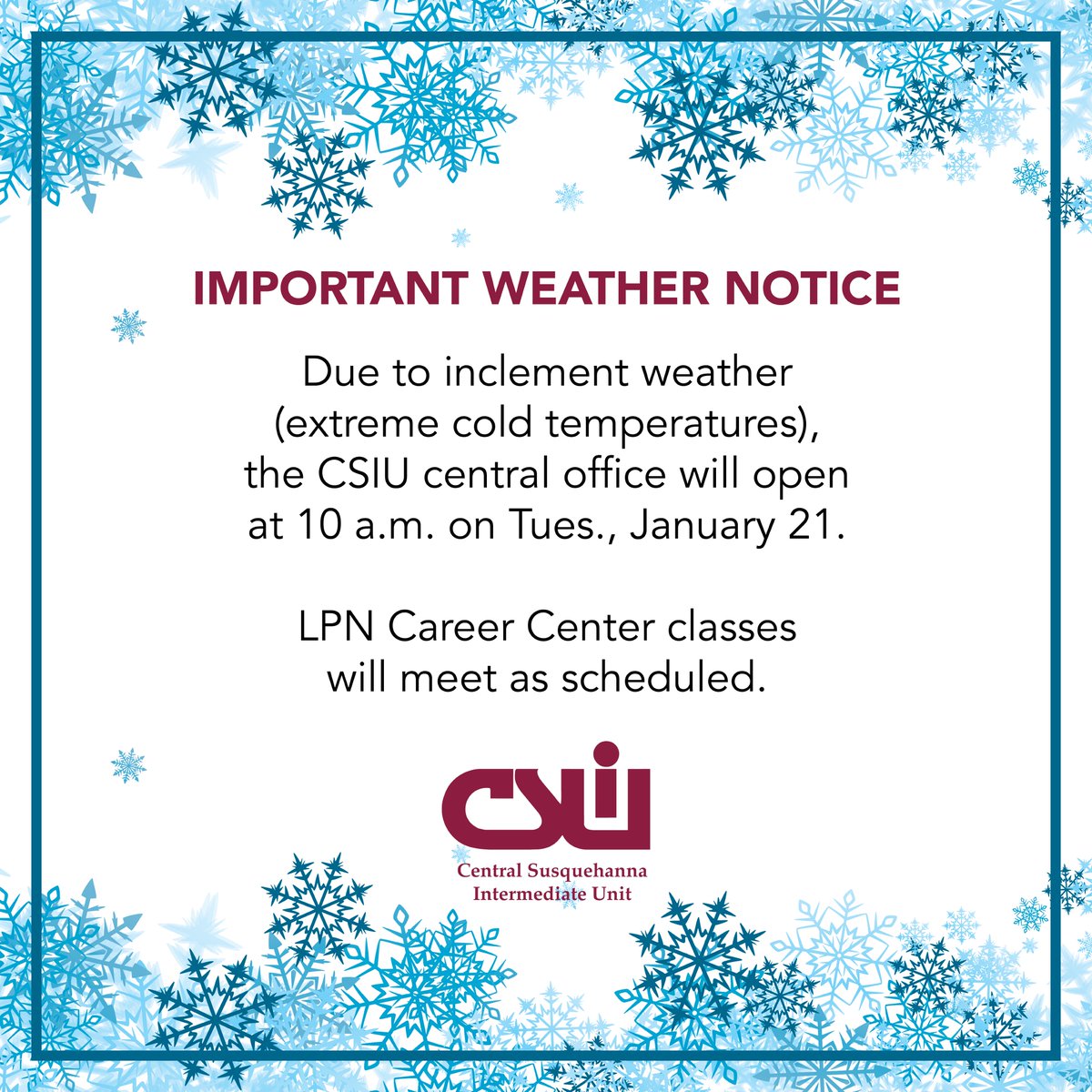 IMPORTANT WEATHER NOTICE

Due to inclement weather (extreme cold temperatures), the CSIU central office will open at 10 a.m. on Tues., January 21.

LPN Career Center classes will meet as scheduled.

CSIU
Central Susquehanna
Intermediate Unit